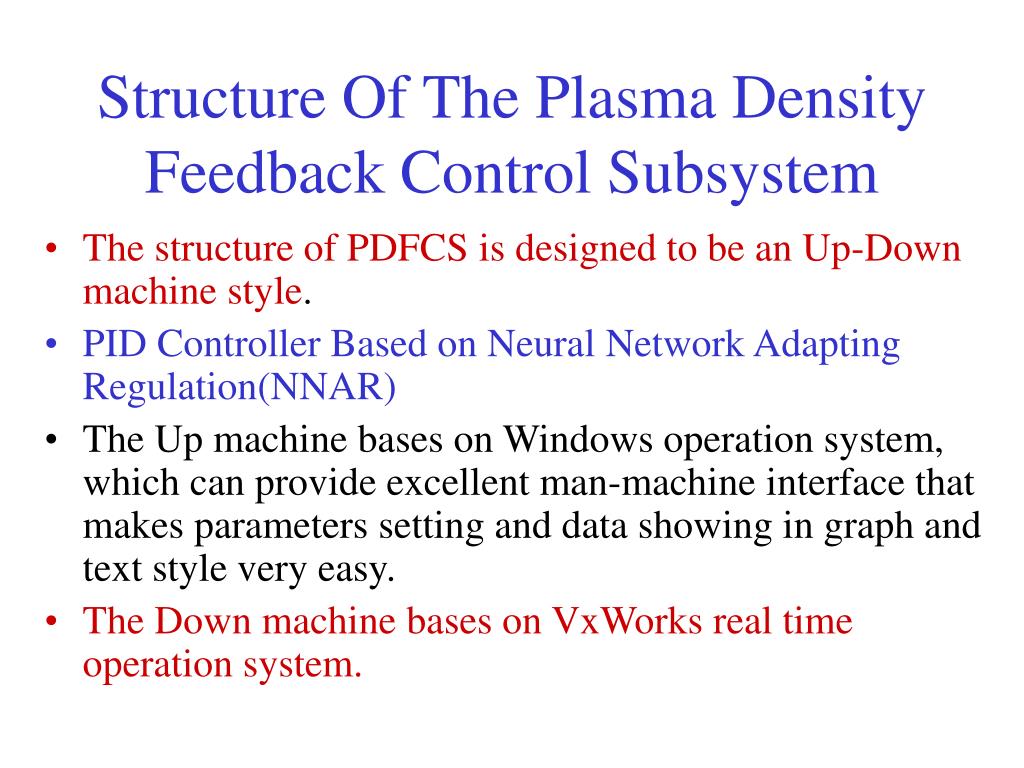 Structure Of The Plasma Density Feedback Control Subsystem

• The structure of PDFCS is designed to be an Up-Down machine style.
• PID Controller Based on Neural Network Adapting Regulation(NNAR)
• The Up machine bases on Windows operation system, which can provide excellent man-machine interface that makes parameters setting and data showing in graph and text style very easy.
• The Down machine bases on VxWorks real time operation system.